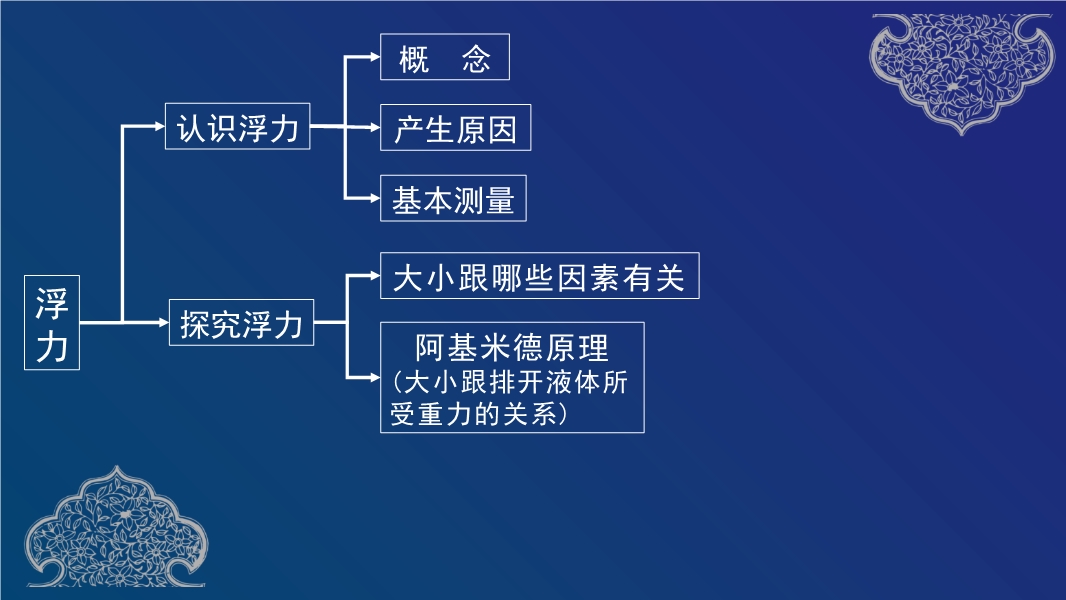 浮力

认识浮力

概　念

产生原因

基本测量

探究浮力

大小跟哪些因素有关

阿基米德原理
（大小跟排开液体所受重力的关系）